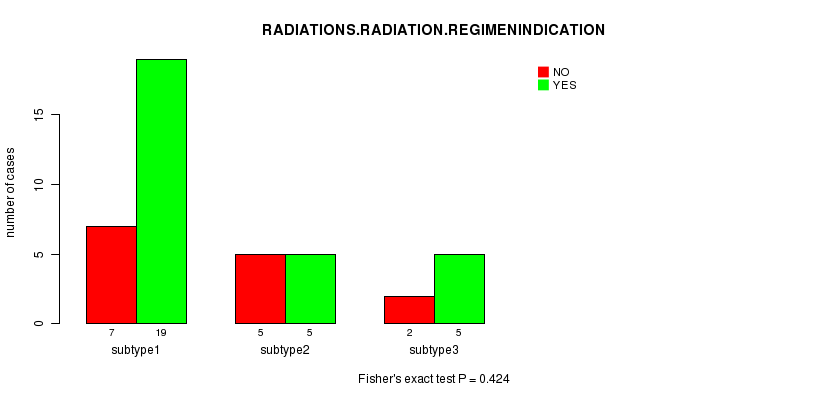 RADIATIONS.RADIATION.REGIMENINDICATION

NO
YES

number of cases

0
5
10
15

7 19
subtype1

5 5
subtype2

2 5
subtype3

Fisher's exact test P = 0.424